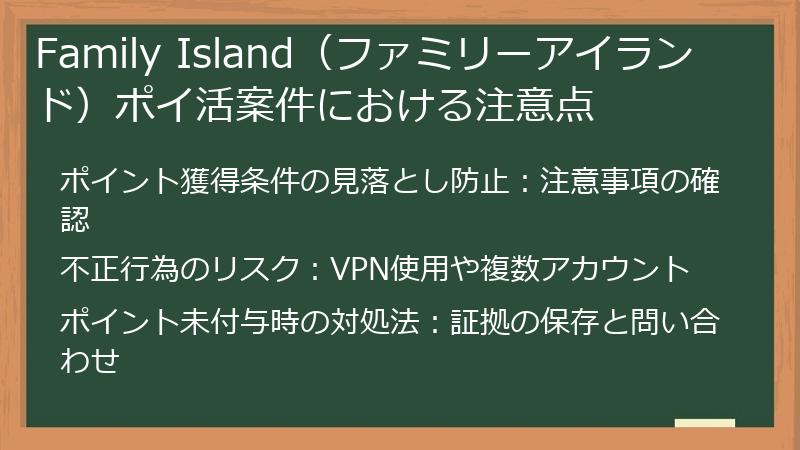 Family Island（ファミリーアイランド）ポイ活案件における注意点

ポイント獲得条件の見落とし防止：注意事項の確認

不正行為のリスク：VPN使用や複数アカウント

ポイント未付与時の対処法：証拠の保存と問い合わせ